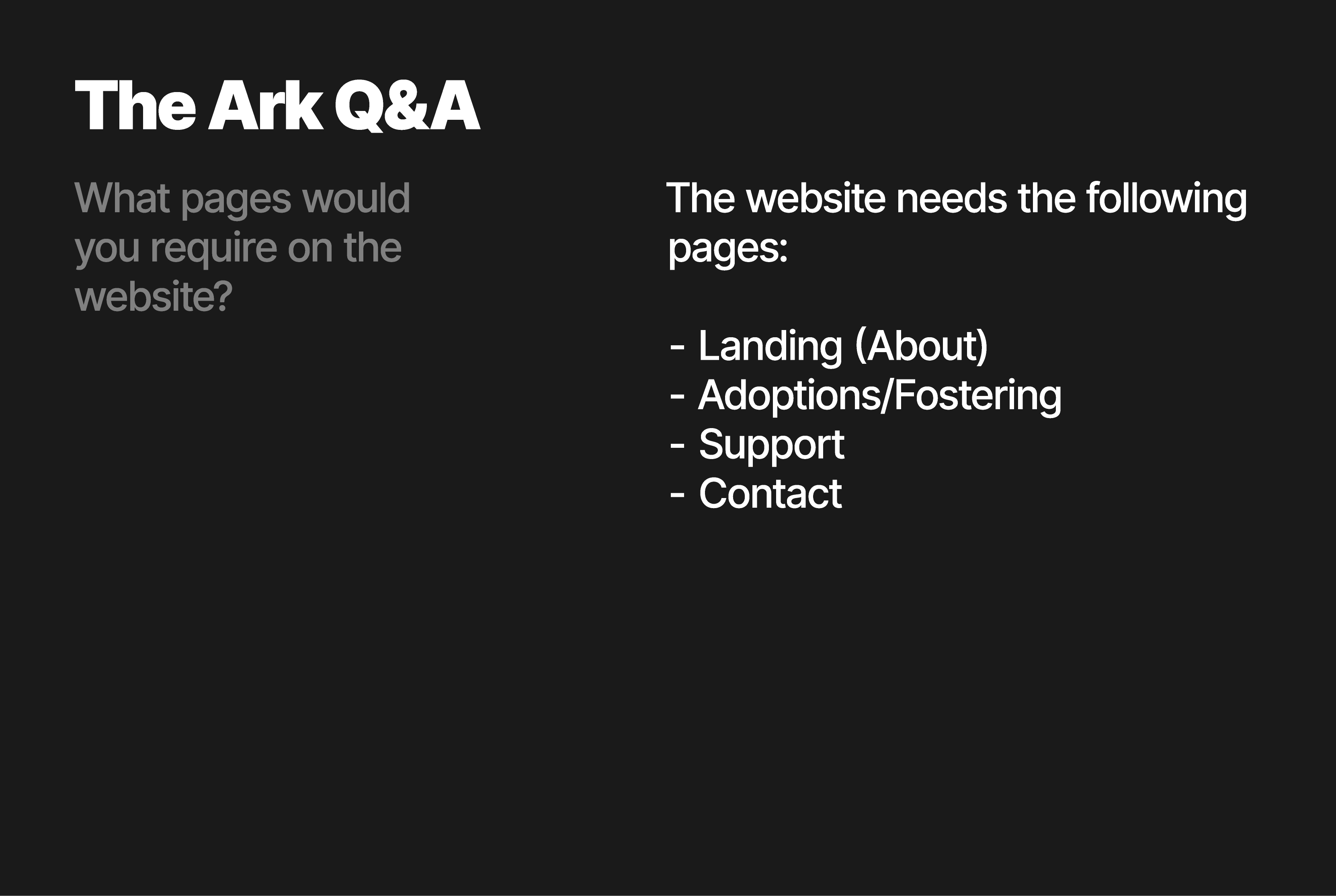 The Ark Q&A

What pages would you require on the website?

The website needs the following pages:

- Landing (About)
- Adoptions/Fostering
- Support
- Contact